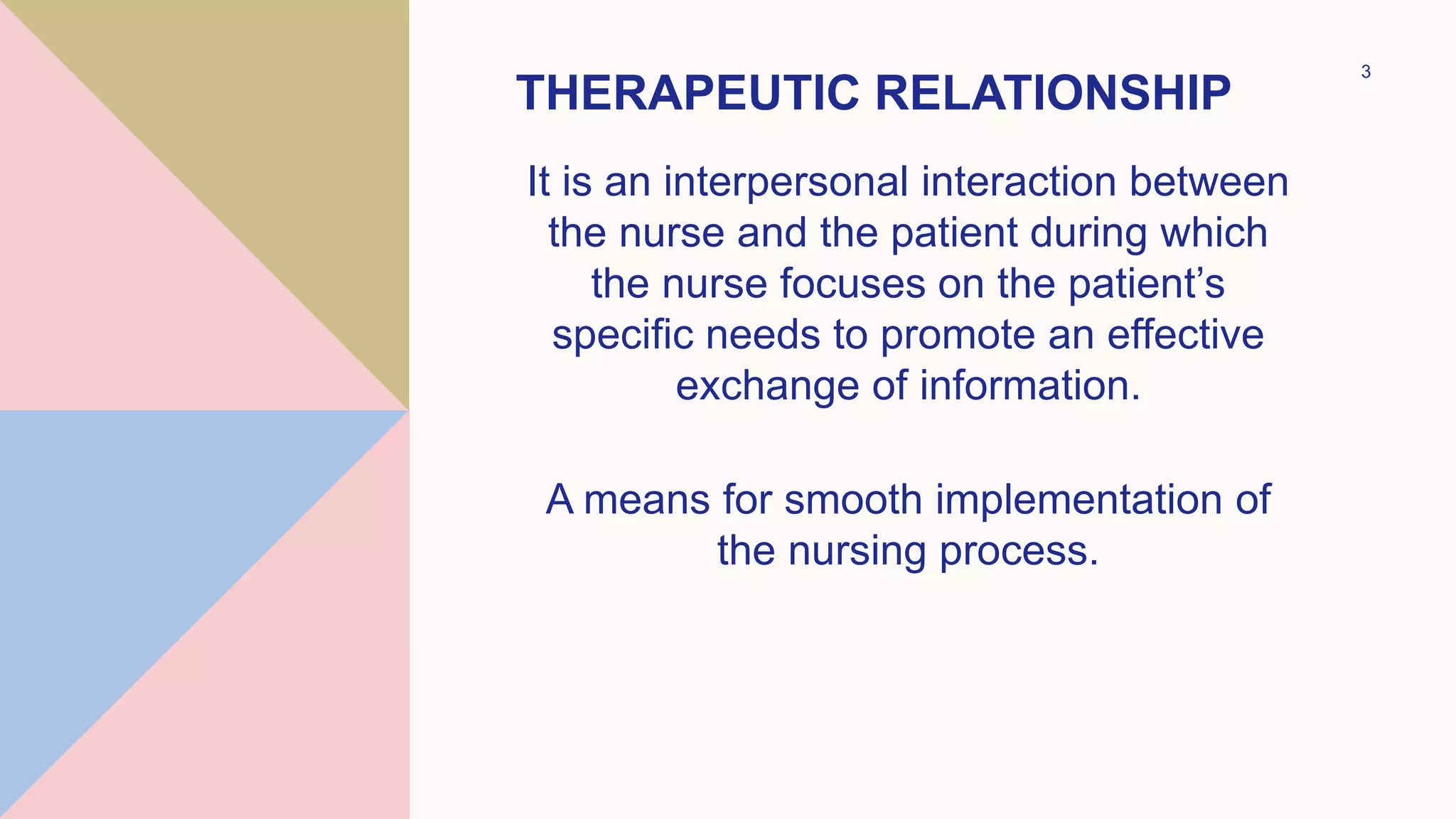 THERAPEUTIC RELATIONSHIP

3

It is an interpersonal interaction between the nurse and the patient during which the nurse focuses on the patient’s specific needs to promote an effective exchange of information.

A means for smooth implementation of the nursing process.